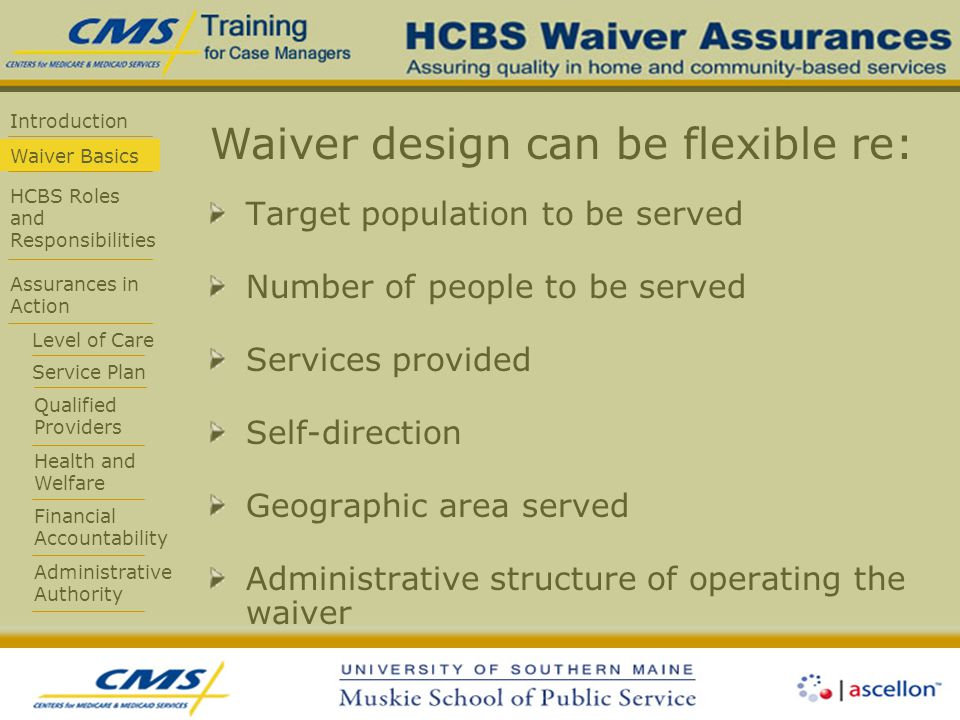 CMS
CENTERS for MEDICARE & MEDICAID SERVICES
Training for Case Managers

HCBS Waiver Assurances
Assuring quality in home and community-based services

Introduction
Waiver Basics
HCBS Roles and Responsibilities
Assurances in Action
Level of Care
Service Plan
Qualified Providers
Health and Welfare
Financial Accountability
Administrative Authority

Waiver design can be flexible re:

Target population to be served

Number of people to be served

Services provided

Self-direction

Geographic area served

Administrative structure of operating the waiver

CMS
CENTERS for MEDICARE & MEDICAID SERVICES

UNIVERSITY OF SOUTHERN MAINE
Muskie School of Public Service

ascellon™